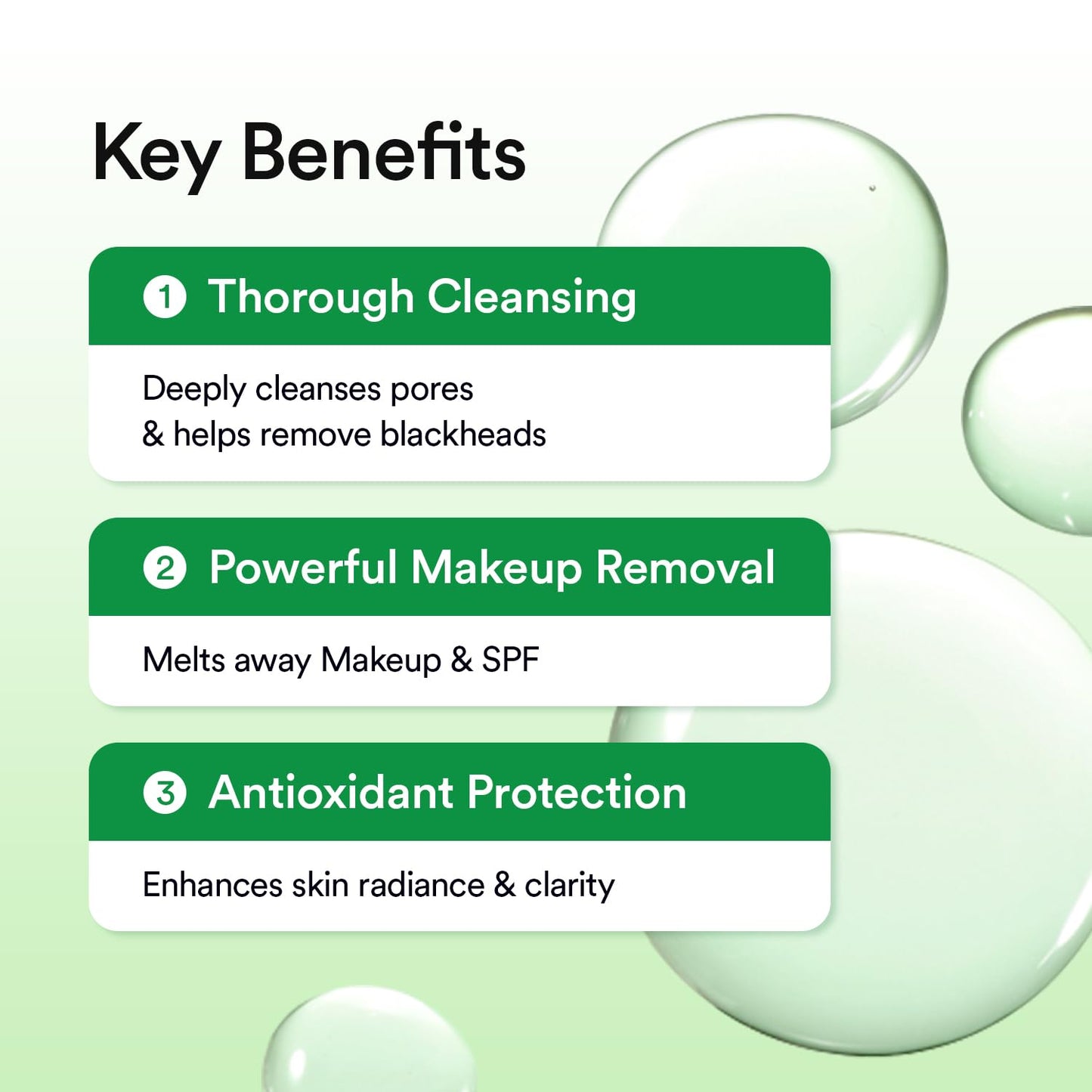 Key Benefits

1 Thorough Cleansing

Deeply cleanses pores
& helps remove blackheads

2 Powerful Makeup Removal

Melts away Makeup & SPF

3 Antioxidant Protection

Enhances skin radiance & clarity